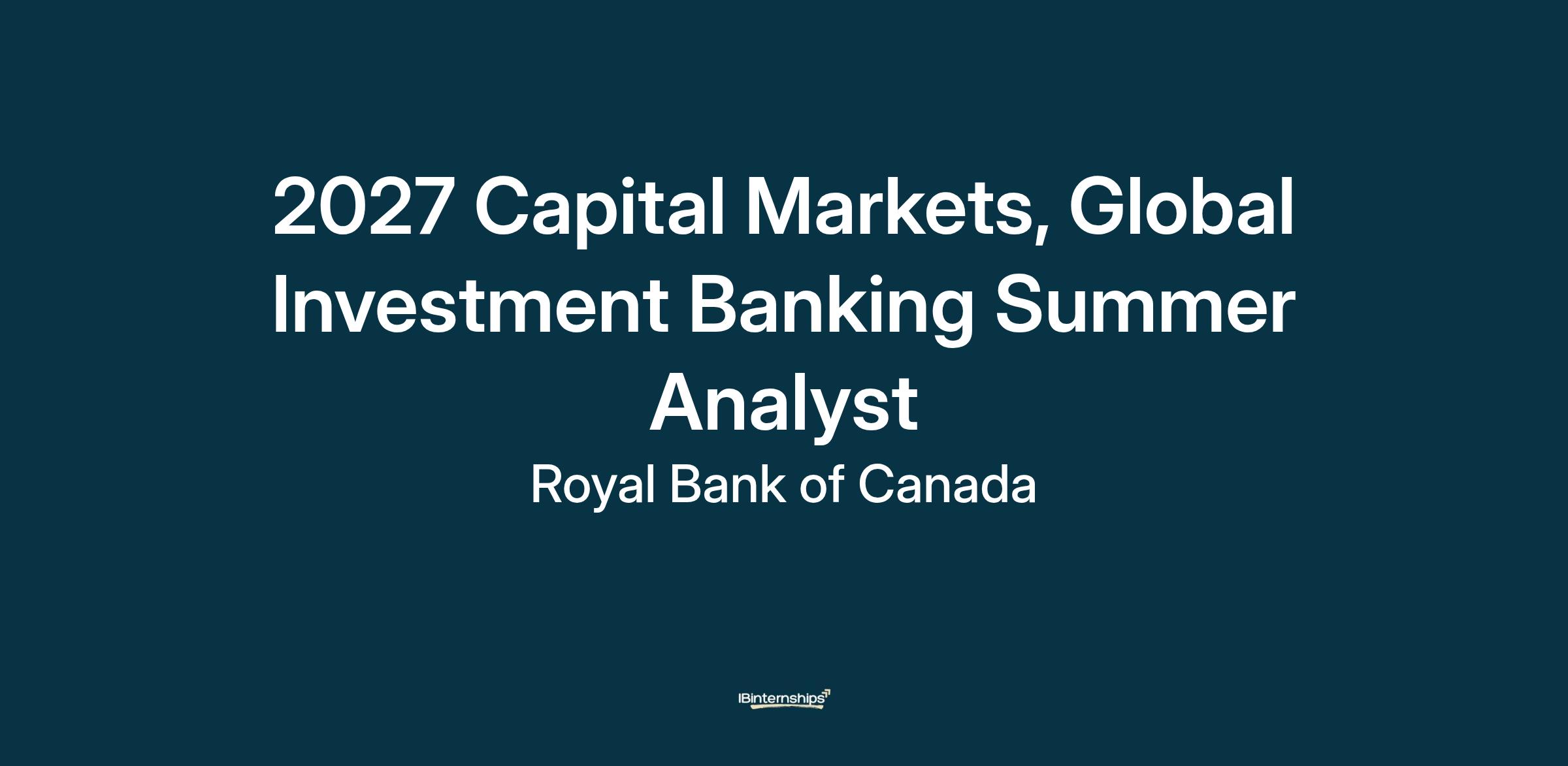 2027 Capital Markets, Global Investment Banking Summer Analyst

Royal Bank of Canada

IBinternships